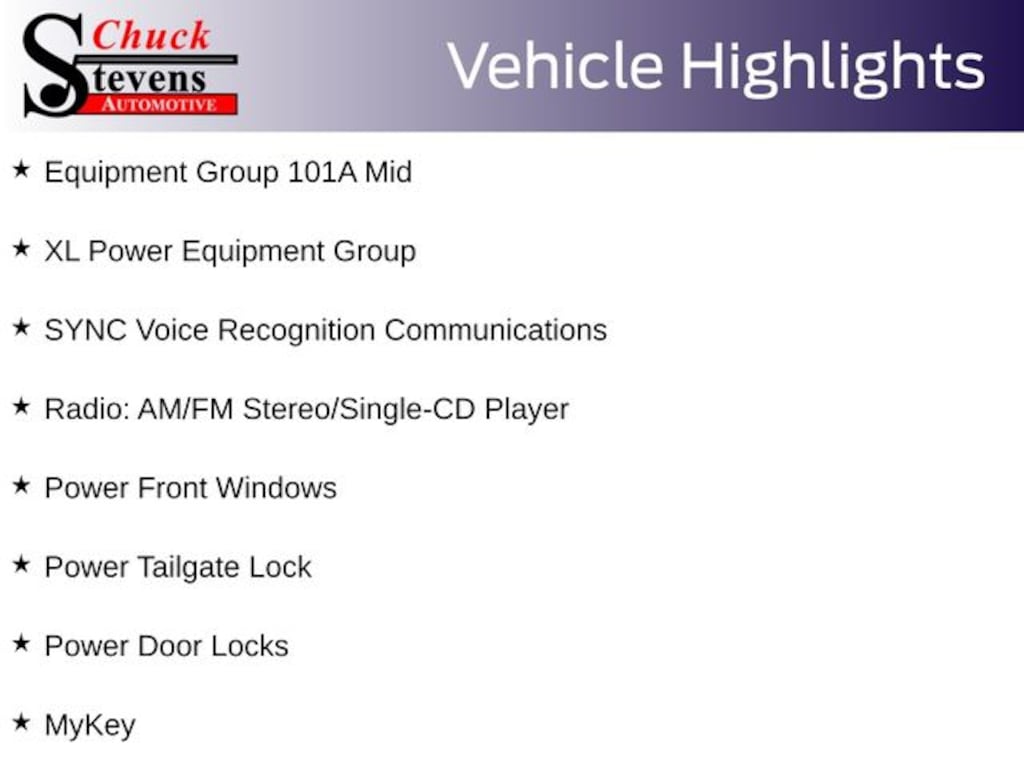 Chuck Stevens AUTOMOTIVE

Vehicle Highlights

★ Equipment Group 101A Mid

★ XL Power Equipment Group

★ SYNC Voice Recognition Communications

★ Radio: AM/FM Stereo/Single-CD Player

★ Power Front Windows

★ Power Tailgate Lock

★ Power Door Locks

★ MyKey